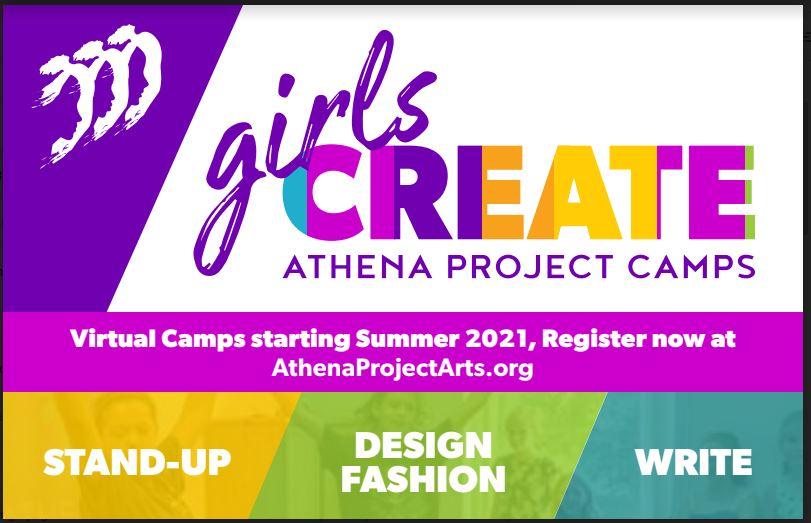 girls CREATE
ATHENA PROJECT CAMPS

Virtual Camps starting Summer 2021, Register now at AthenaProjectArts.org

STAND-UP

DESIGN FASHION

WRITE